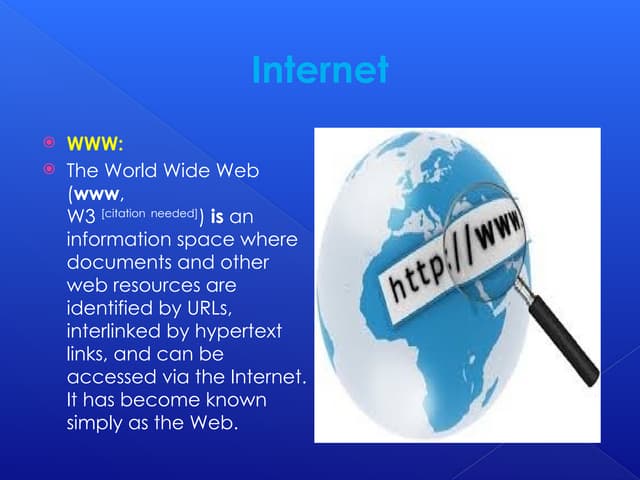 Internet

WWW:

The World Wide Web (www, W3 [citation needed]) is an information space where documents and other web resources are identified by URLs, interlinked by hypertext links, and can be accessed via the Internet. It has become known simply as the Web.

http://www.